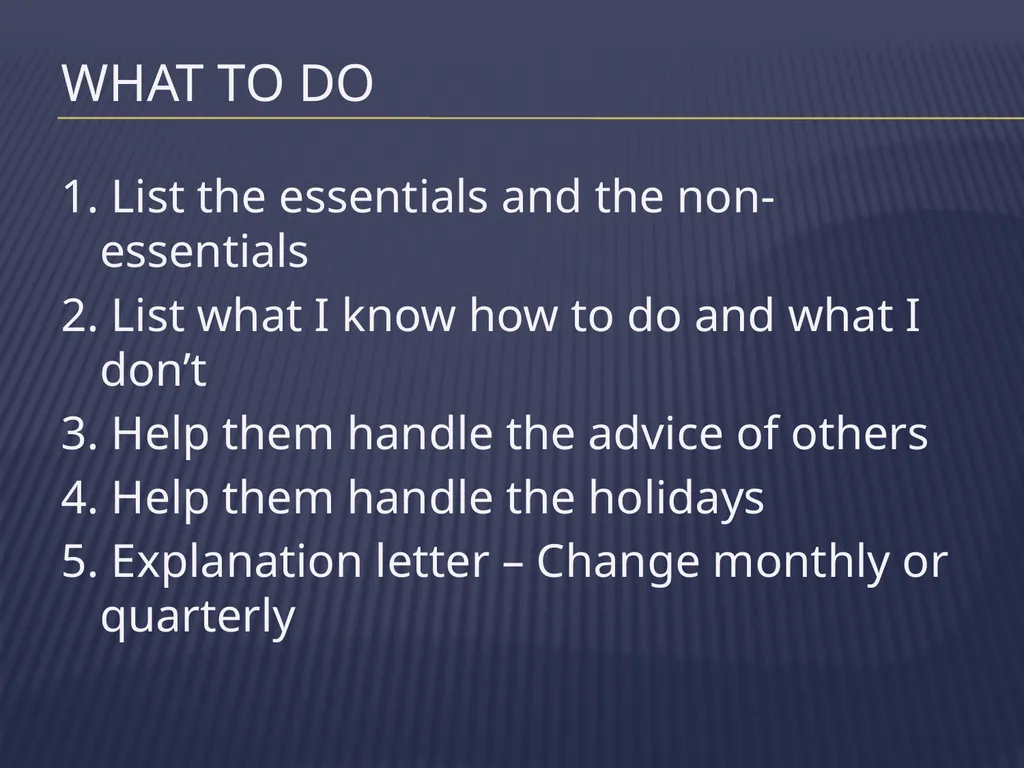 WHAT TO DO

1. List the essentials and the non-essentials
2. List what I know how to do and what I don’t
3. Help them handle the advice of others
4. Help them handle the holidays
5. Explanation letter – Change monthly or quarterly